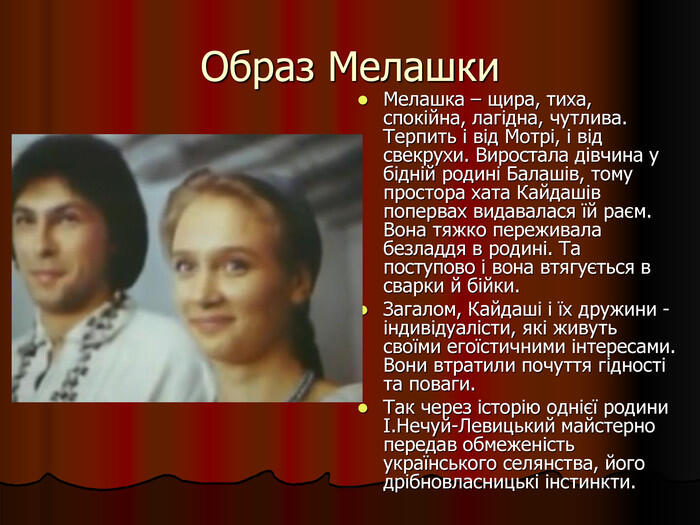 Образ Мелашки

• Мелашка – щира, тиха, спокійна, лагідна, чутлива. Терпить і від Мотрі, і від свекрухи. Виростала дівчина у бідній родині Балашів, тому простора хата Кайдашів попервах видавалася їй раєм. Вона тяжко переживала безладдя в родині. Та поступово і вона втягується в сварки й бійки.
• Загалом, Кайдаші і їх дружини - індивідуалісти, які живуть своїми егоїстичними інтересами. Вони втратили почуття гідності та поваги.
• Так через історію однієї родини І.Нечуй-Левицький майстерно передав обмеженість українського селянства, його дрібновласницькі інстинкти.